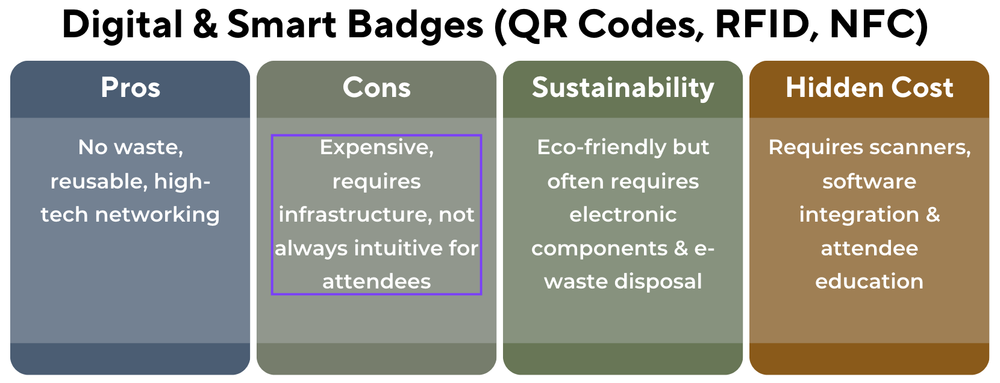 Digital & Smart Badges (QR Codes, RFID, NFC)

Pros

No waste, reusable, high-tech networking

Cons

Expensive, requires infrastructure, not always intuitive for attendees

Sustainability

Eco-friendly but often requires electronic components & e-waste disposal

Hidden Cost

Requires scanners, software integration & attendee education